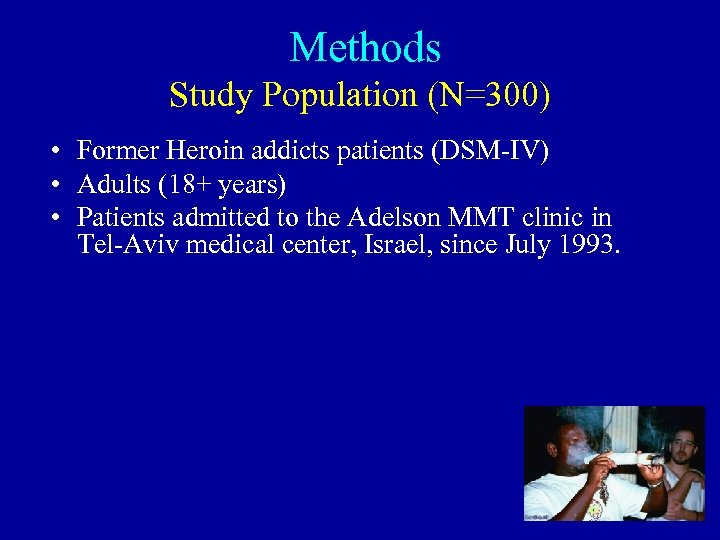 Methods
Study Population (N=300)

• Former Heroin addicts patients (DSM-IV)
• Adults (18+ years)
• Patients admitted to the Adelson MMT clinic in Tel-Aviv medical center, Israel, since July 1993.